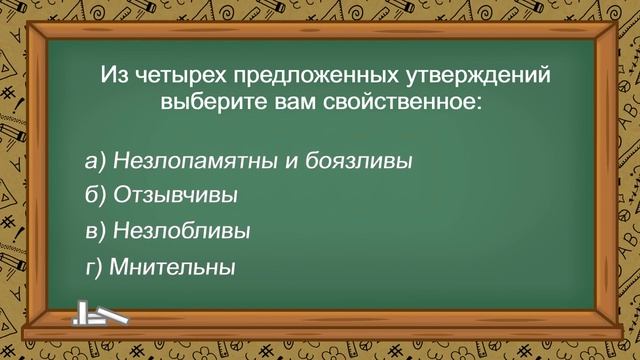 Из четырех предложенных утверждений выберите вам свойственное:

а) Незлопамятны и боязливы
б) Отзывчивы
в) Незлобливы
г) Мнительны